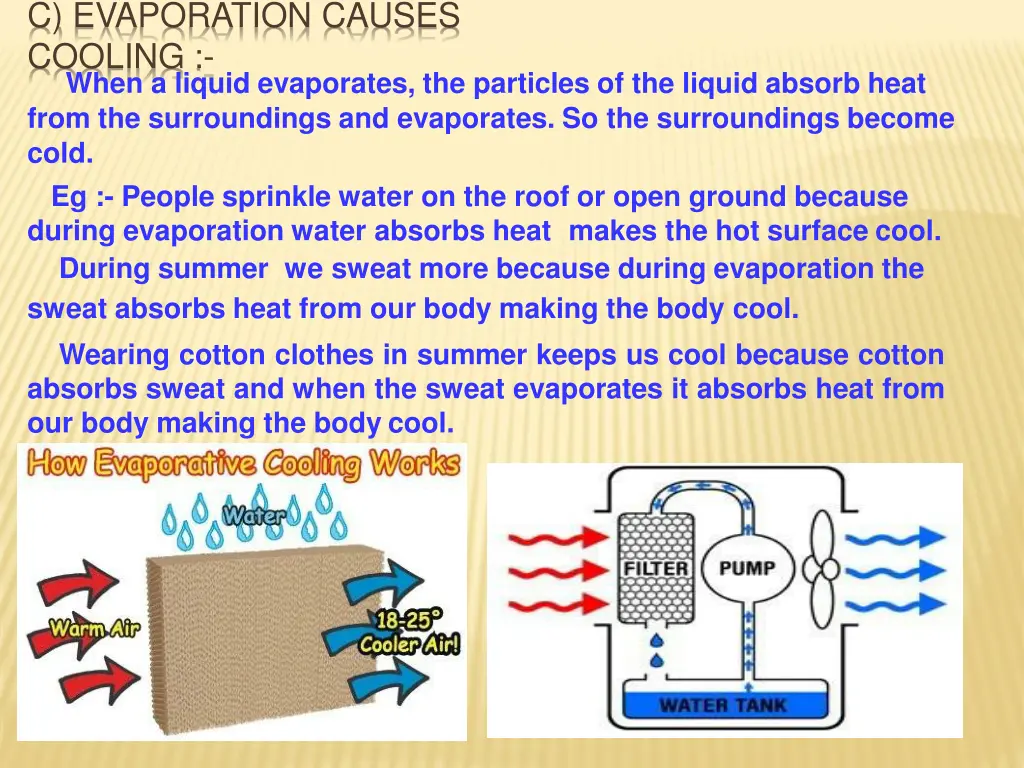 C) EVAPORATION CAUSES COOLING :-

When a liquid evaporates, the particles of the liquid absorb heat from the surroundings and evaporates. So the surroundings become cold.

Eg :- People sprinkle water on the roof or open ground because during evaporation water absorbs heat makes the hot surface cool.

During summer we sweat more because during evaporation the sweat absorbs heat from our body making the body cool.

Wearing cotton clothes in summer keeps us cool because cotton absorbs sweat and when the sweat evaporates it absorbs heat from our body making the body cool.

How Evaporative Cooling Works

Water

Warm Air

18-25° Cooler Air!

FILTER

PUMP

WATER TANK